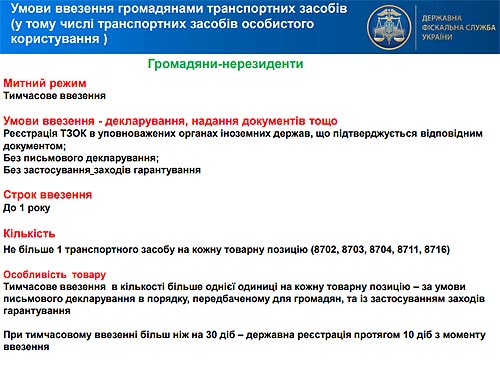 Умови ввезення громадянами транспортних засобів (у тому числі транспортних засобів особистого користування )

ДЕРЖАВНА ФІСКАЛЬНА СЛУЖБА УКРАЇНИ

Громадяни-нерезиденти

Митний режим
Тимчасове ввезення

Умови ввезення - декларування, надання документів тощо
Реєстрація ТЗОК в уповноважених органах іноземних держав, що підтверджується відповідним документом;
Без письмового декларування;
Без застосування_заходів гарантування

Строк ввезення
До 1 року

Кількість
Не більше 1 транспортного засобу на кожну товарну позицію (8702, 8703, 8704, 8711, 8716)

Особливість товару
Тимчасове ввезення в кількості більше однієї одиниці на кожну товарну позицію – за умови письмового декларування в порядку, передбаченому для громадян, та із застосуванням заходів гарантування

При тимчасовому ввезенні більш ніж на 30 діб – державна реєстрація протягом 10 діб з моменту ввезення